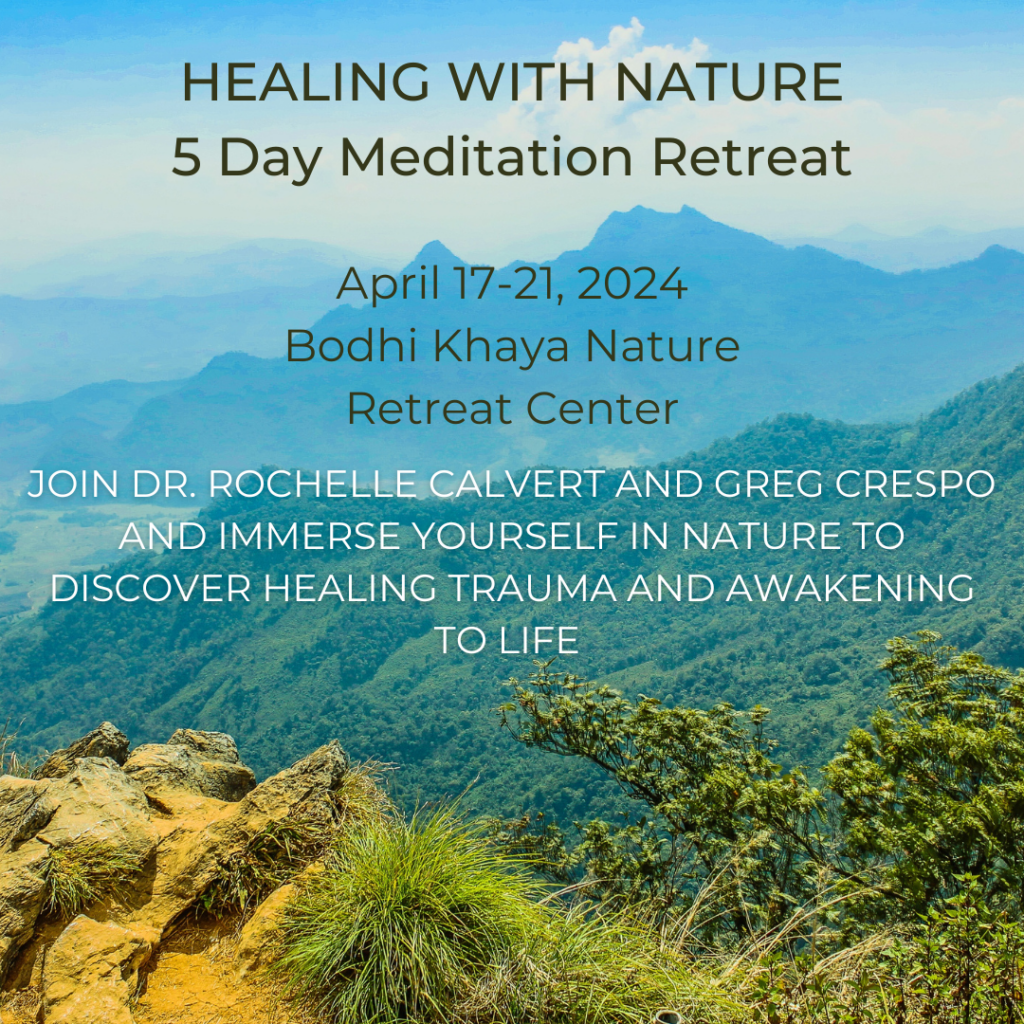 HEALING WITH NATURE
5 Day Meditation Retreat

April 17-21, 2024
Bodhi Khaya Nature Retreat Center

JOIN DR. ROCHELLE CALVERT AND GREG CRESPO AND IMMERSE YOURSELF IN NATURE TO DISCOVER HEALING TRAUMA AND AWAKENING TO LIFE